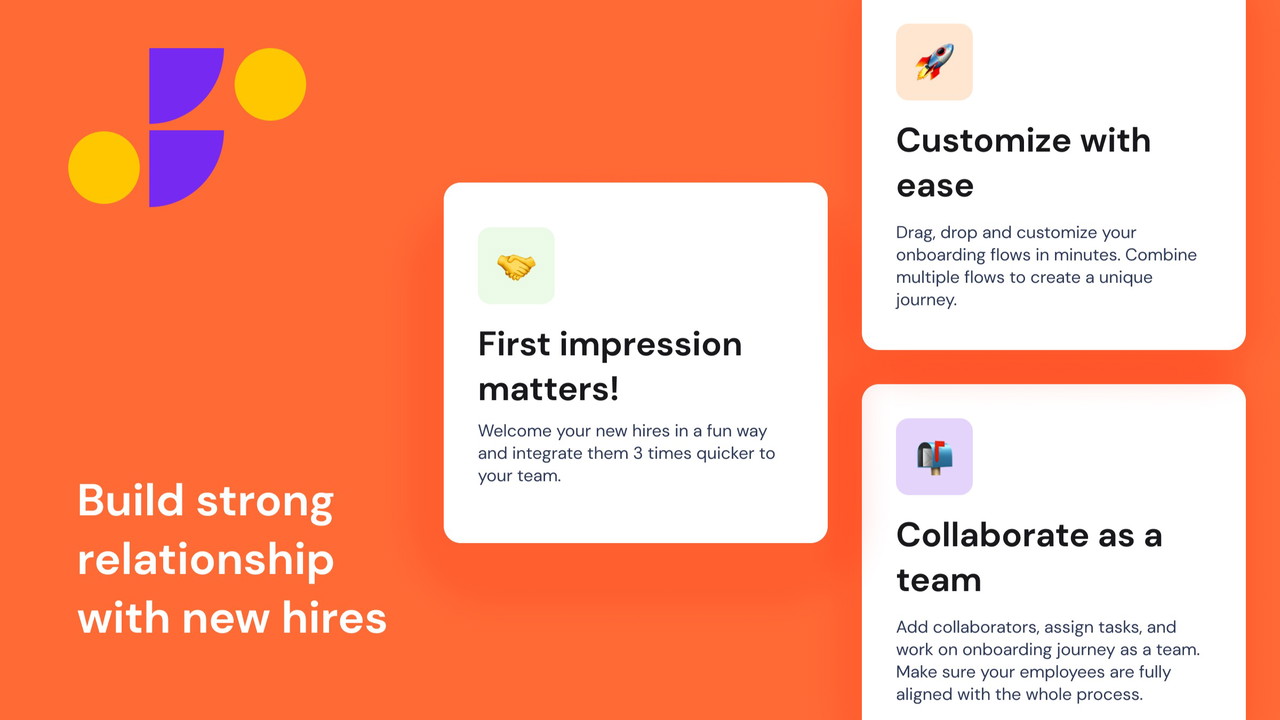 Build strong relationship with new hires

First impression matters!

Welcome your new hires in a fun way and integrate them 3 times quicker to your team.

Customize with ease

Drag, drop and customize your onboarding flows in minutes. Combine multiple flows to create a unique journey.

Collaborate as a team

Add collaborators, assign tasks, and work on onboarding journey as a team. Make sure your employees are fully aligned with the whole process.